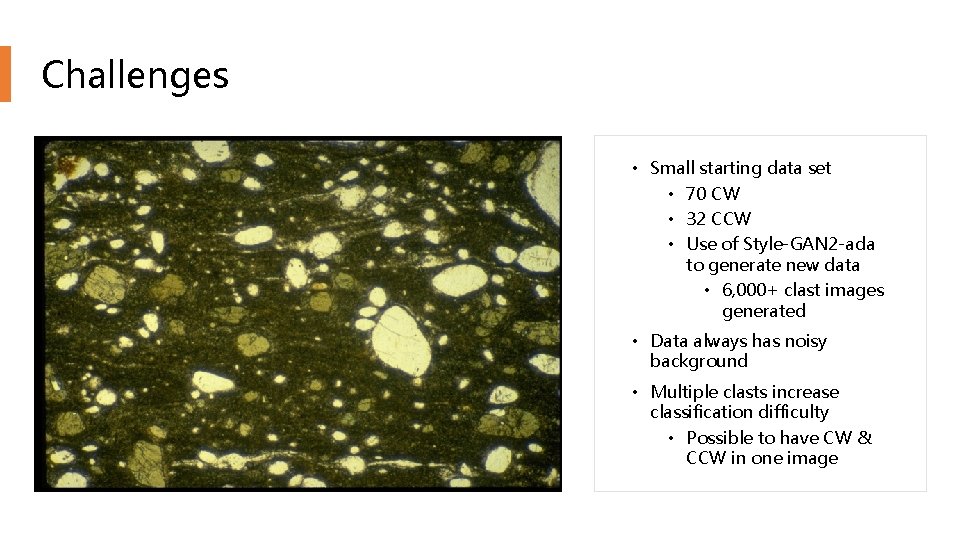 Challenges

• Small starting data set
 • 70 CW
 • 32 CCW
 • Use of Style-GAN2-ada to generate new data
  • 6,000+ clast images generated
• Data always has noisy background
• Multiple clasts increase classification difficulty
 • Possible to have CW & CCW in one image